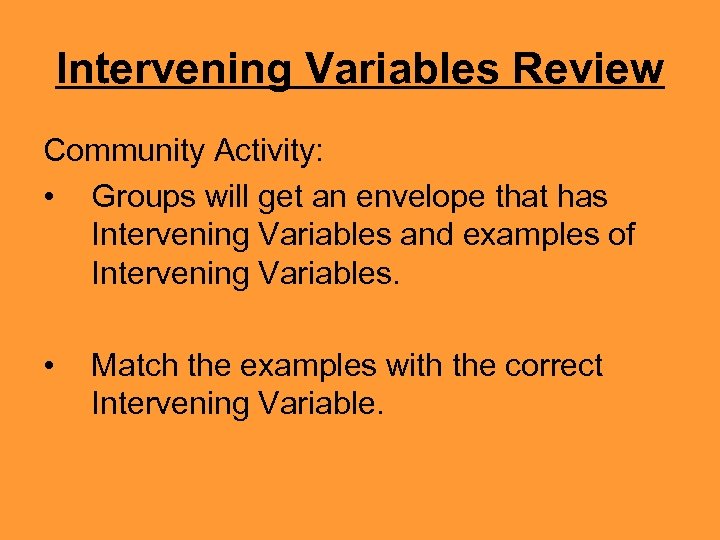 Intervening Variables Review

Community Activity:

• Groups will get an envelope that has Intervening Variables and examples of Intervening Variables.

• Match the examples with the correct Intervening Variable.